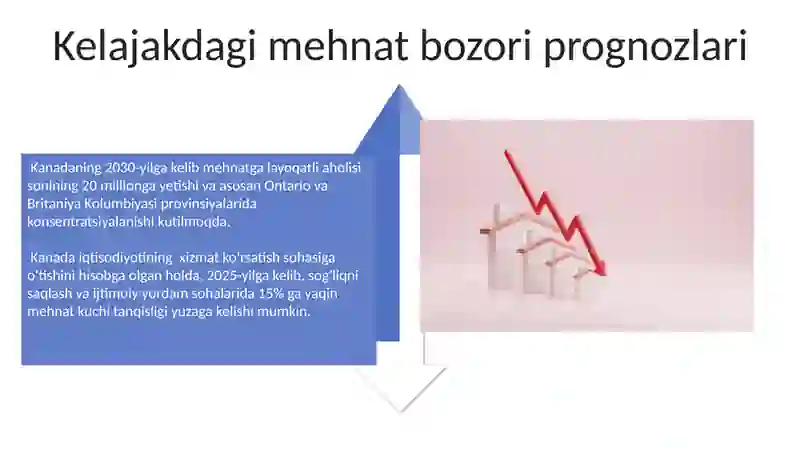 Kelajakdagi mehnat bozori prognozlari

Kanadaning 2030-yilga kelib mehnatga layoqatli aholisi sonining 20 millionga yetishi va asosan Ontario va Britaniya Kolumbiyasi provinsiyalarida konsentratsiyalanishi kutilmoqda.

Kanada iqtisodiyotining xizmat ko'rsatish sohasiga o'tishini hisobga olgan holda, 2025-yilga kelib, sog'liqni saqlash va ijtimoiy yordam sohalarida 15% ga yaqin mehnat kuchi tanqisligi yuzaga kelishi mumkin.